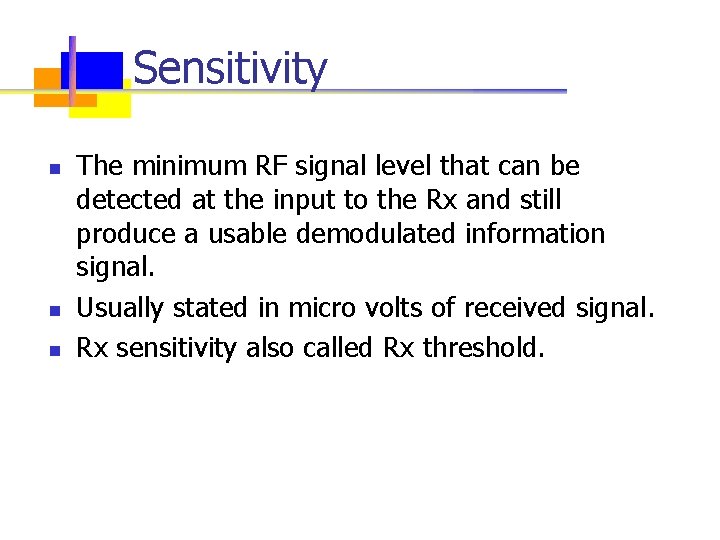 Sensitivity

- The minimum RF signal level that can be detected at the input to the Rx and still produce a usable demodulated information signal.
- Usually stated in micro volts of received signal.
- Rx sensitivity also called Rx threshold.